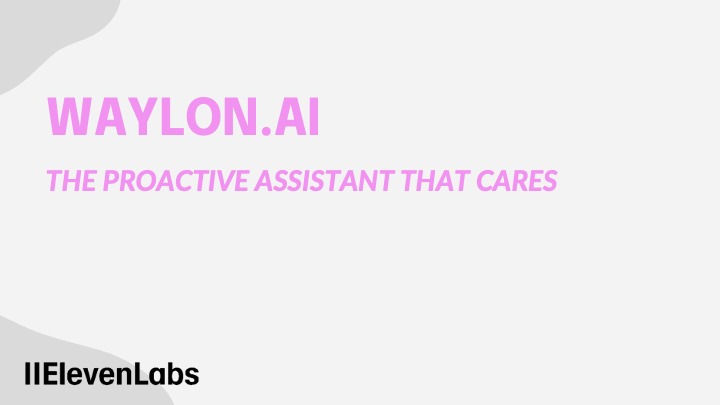 WAYLON.AI

THE PROACTIVE ASSISTANT THAT CARES

IIElevenLabs